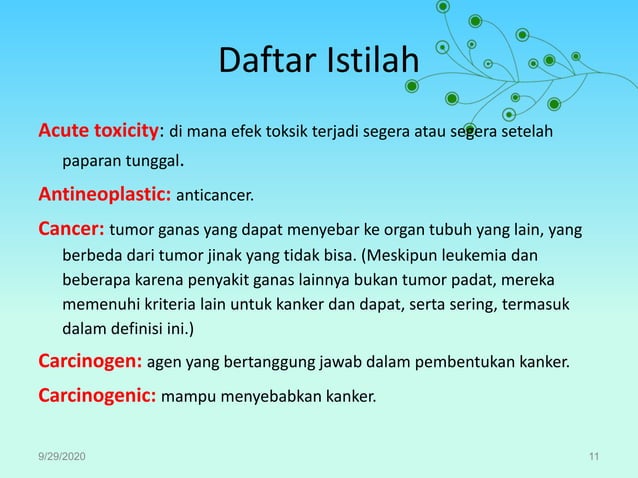 Daftar Istilah

Acute toxicity: di mana efek toksik terjadi segera atau segera setelah paparan tunggal.

Antineoplastic: anticancer.

Cancer: tumor ganas yang dapat menyebar ke organ tubuh yang lain, yang berbeda dari tumor jinak yang tidak bisa. (Meskipun leukemia dan beberapa karena penyakit ganas lainnya bukan tumor padat, mereka memenuhi kriteria lain untuk kanker dan dapat, serta sering, termasuk dalam definisi ini.)

Carcinogen: agen yang bertanggung jawab dalam pembentukan kanker.

Carcinogenic: mampu menyebabkan kanker.

9/29/2020

11